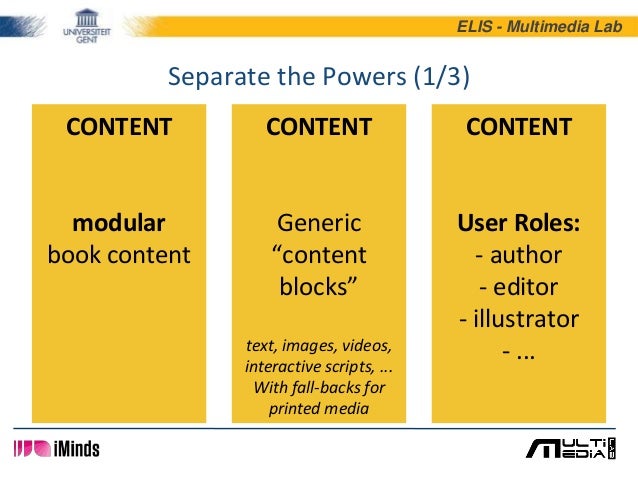 UNIVERSITEIT GENT

ELIS - Multimedia Lab

Separate the Powers (1/3)

CONTENT

modular
book content

CONTENT

Generic
"content
blocks"

text, images, videos, interactive scripts, ... With fall-backs for printed media

CONTENT

User Roles:
- author
- editor
- illustrator
- ...

iMinds

MULTI MEDIA LAB